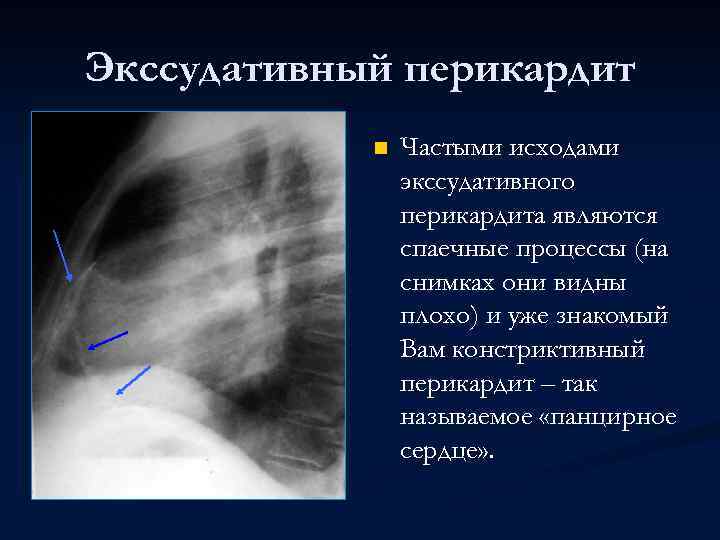 Экссудативный перикардит

Частыми исходами экссудативного перикардита являются спаечные процессы (на снимках они видны плохо) и уже знакомый Вам констриктивный перикардит – так называемое «панцирное сердце».